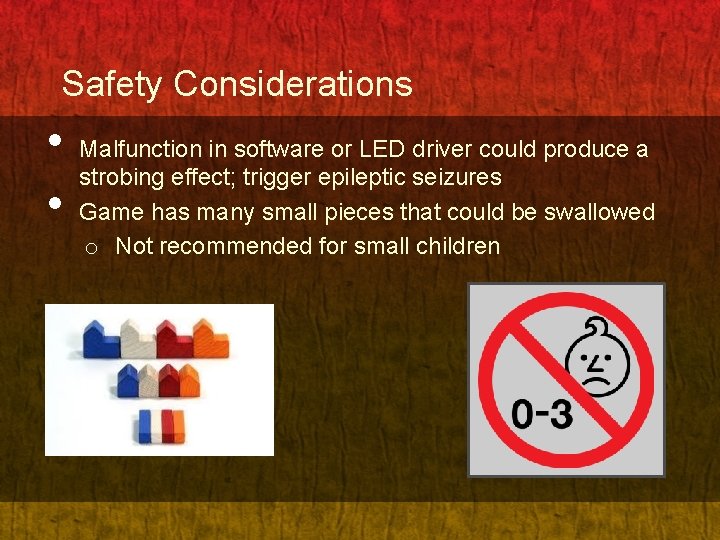 Safety Considerations

• Malfunction in software or LED driver could produce a strobing effect; trigger epileptic seizures
• Game has many small pieces that could be swallowed
  o Not recommended for small children

0-3